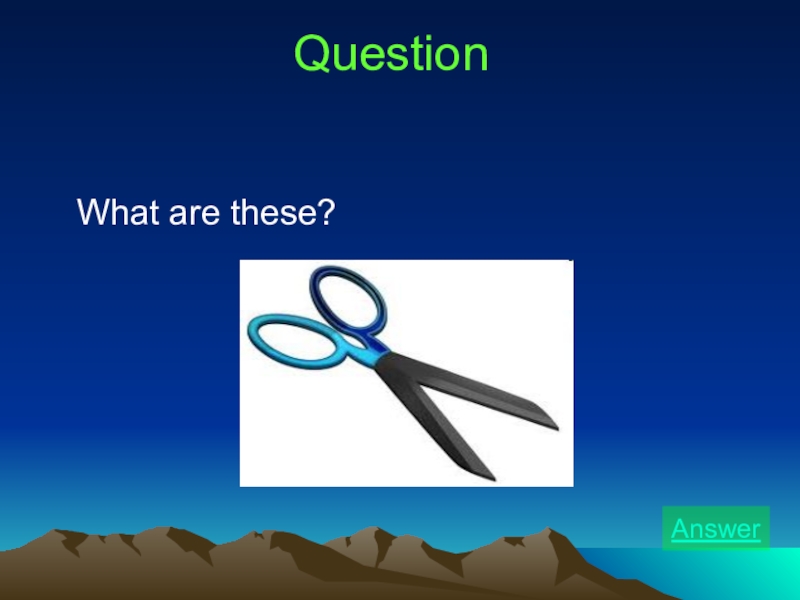 Question

What are these?

Answer